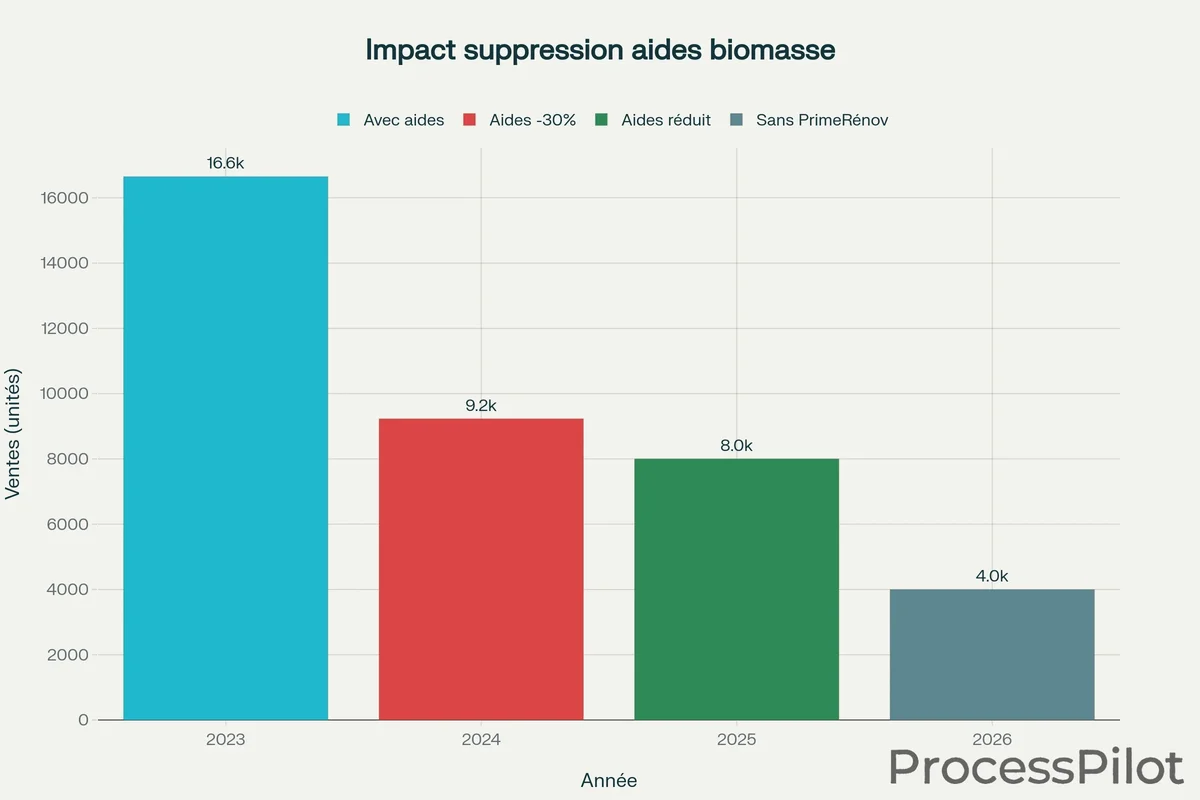 Impact suppression aides biomasse

Avec aides
Aides -30%
Aides réduit
Sans PrimeRénov

Ventes (unités)

16000
14000
12000
10000
8000
6000
4000
2000
0

16.6k
9.2k
8.0k
4.0k

2023
2024
2025
2026

Année

ProcessPilot